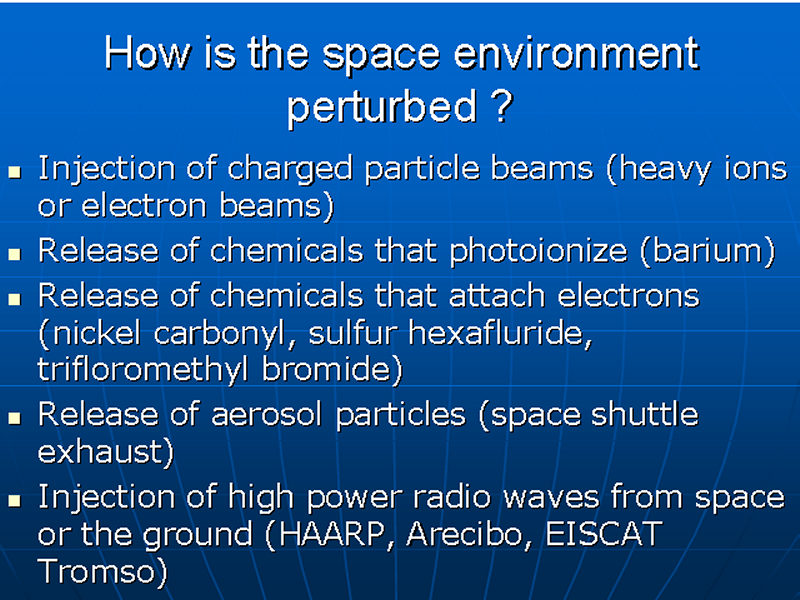 How is the space environment perturbed ?

- Injection of charged particle beams (heavy ions or electron beams)
- Release of chemicals that photoionize (barium)
- Release of chemicals that attach electrons (nickel carbonyl, sulfur hexafluride, trifloromethyl bromide)
- Release of aerosol particles (space shuttle exhaust)
- Injection of high power radio waves from space or the ground (HAARP, Arecibo, EISCAT Tromso)